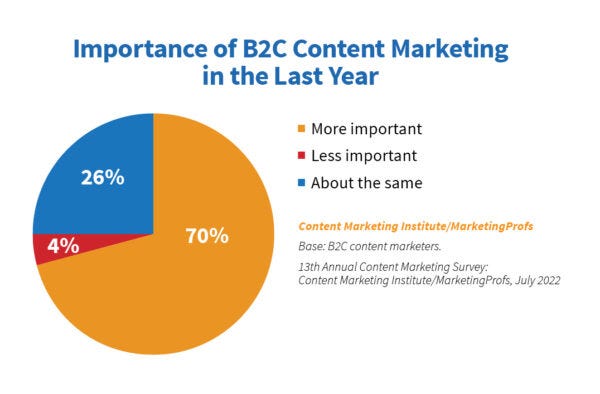 Importance of B2C Content Marketing in the Last Year

26%

4%

70%

More important
Less important
About the same

Content Marketing Institute/MarketingProfs

Base: B2C content marketers.

13th Annual Content Marketing Survey: Content Marketing Institute/MarketingProfs, July 2022